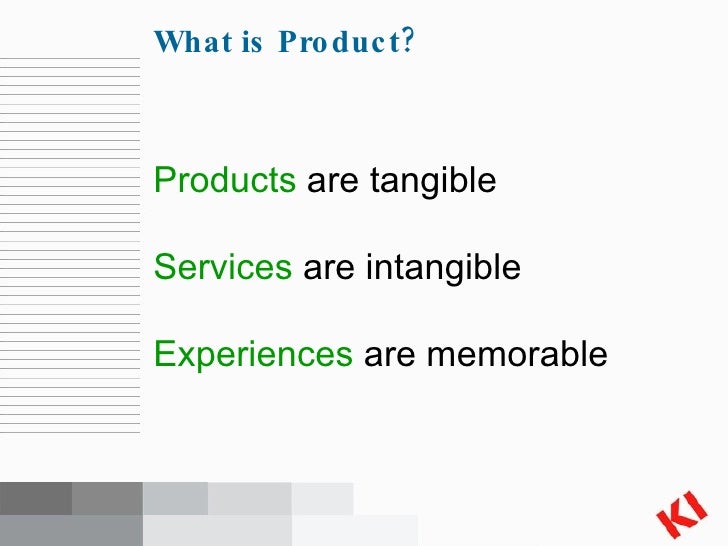 What is Product?

Products are tangible

Services are intangible

Experiences are memorable

KI